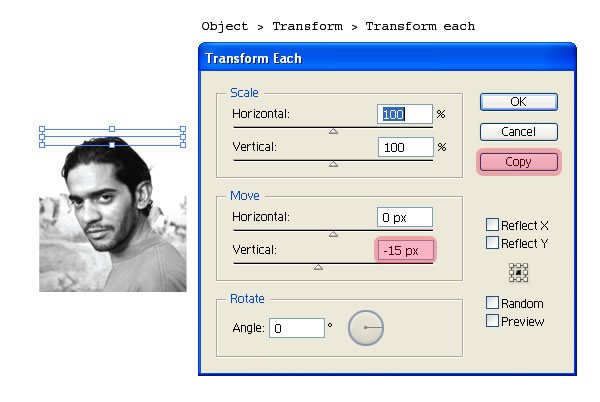 Object > Transform > Transform each

Transform Each

Scale

Horizontal: 100 %

Vertical: 100 %

Move

Horizontal: 0 px

Vertical: -15 px

Rotate

Angle: 0 °

OK

Cancel

Copy

Reflect X

Reflect Y

Random

Preview